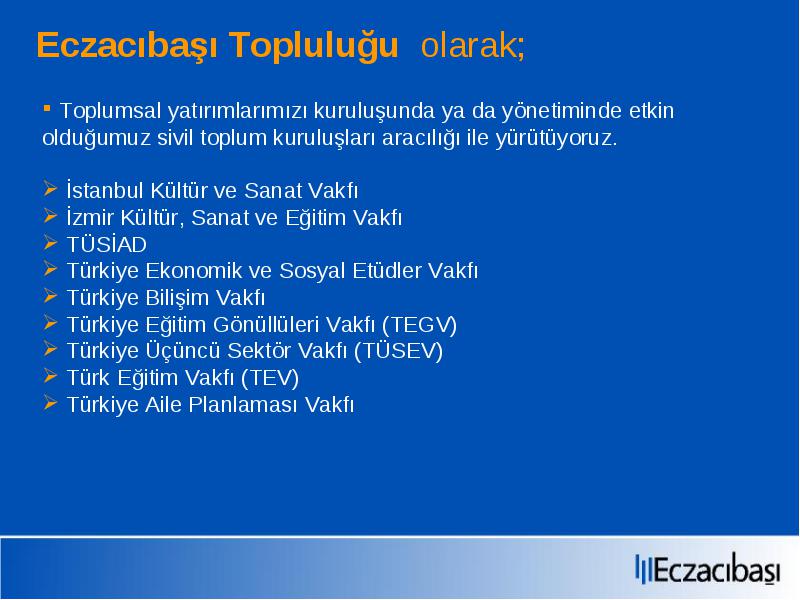 Eczacıbaşı Topluluğu olarak;

▪ Toplumsal yatırımlarımızı kuruluşunda ya da yönetiminde etkin olduğumuz sivil toplum kuruluşları aracılığı ile yürütüyoruz.

➢ İstanbul Kültür ve Sanat Vakfı
➢ İzmir Kültür, Sanat ve Eğitim Vakfı
➢ TÜSİAD
➢ Türkiye Ekonomik ve Sosyal Etüdler Vakfı
➢ Türkiye Bilişim Vakfı
➢ Türkiye Eğitim Gönüllüleri Vakfı (TEGV)
➢ Türkiye Üçüncü Sektör Vakfı (TÜSEV)
➢ Türk Eğitim Vakfı (TEV)
➢ Türkiye Aile Planlaması Vakfı

Eczacıbaşı